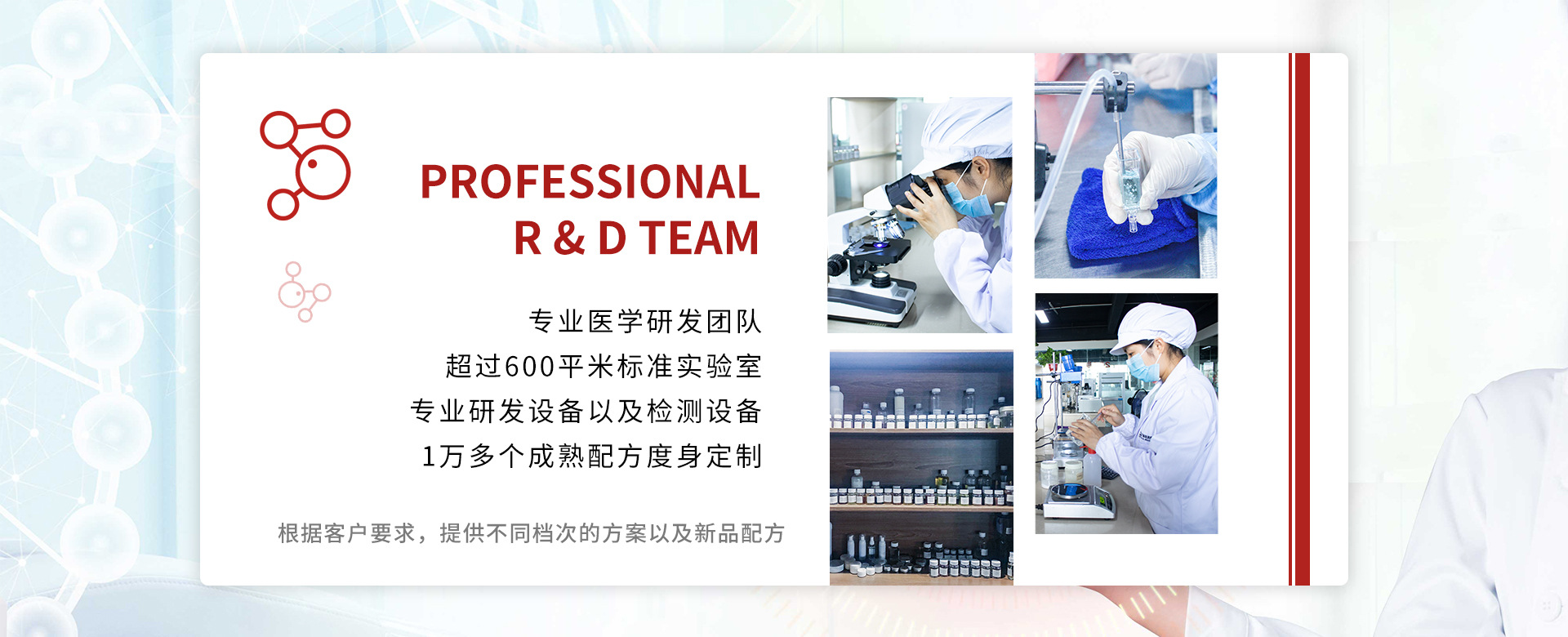 PROFESSIONAL
R & D TEAM

专业医学研发团队
超过600平米标准实验室
专业研发设备以及检测设备
1万多个成熟配方度身定制

根据客户要求，提供不同档次的方案以及新品配方